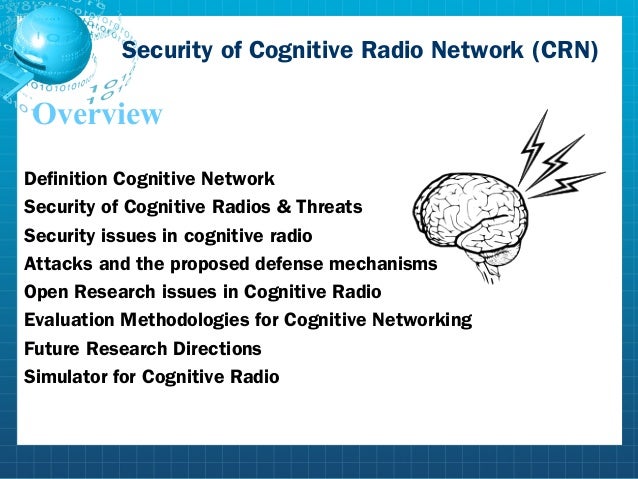 Security of Cognitive Radio Network (CRN)

Overview

Definition Cognitive Network
Security of Cognitive Radios & Threats
Security issues in cognitive radio
Attacks and the proposed defense mechanisms
Open Research issues in Cognitive Radio
Evaluation Methodologies for Cognitive Networking
Future Research Directions
Simulator for Cognitive Radio